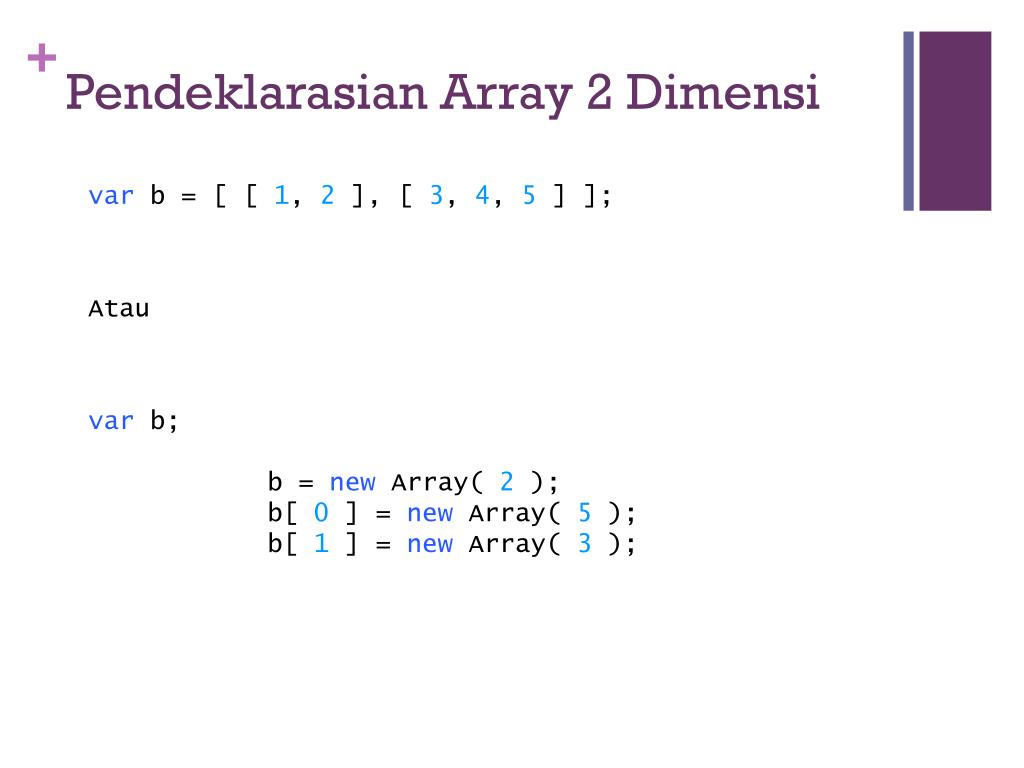 + Pendeklarasian Array 2 Dimensi

var b = [ [ 1, 2 ], [ 3, 4, 5 ] ];

Atau

var b;

b = new Array( 2 );
b[ 0 ] = new Array( 5 );
b[ 1 ] = new Array( 3 );